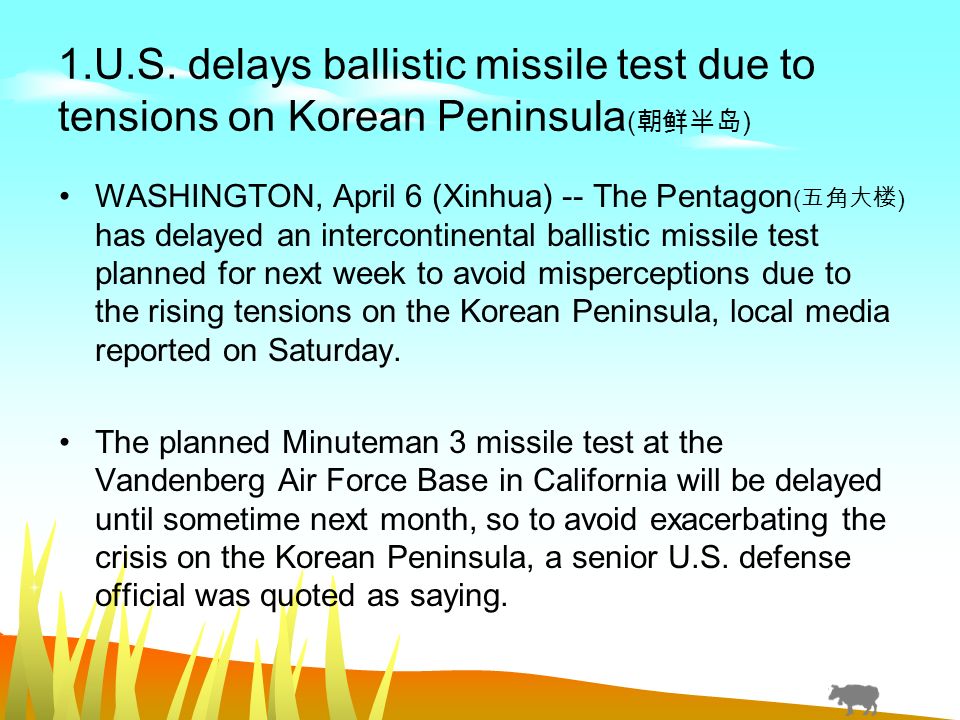 1.U.S. delays ballistic missile test due to tensions on Korean Peninsula(朝鲜半岛)

• WASHINGTON, April 6 (Xinhua) -- The Pentagon(五角大楼) has delayed an intercontinental ballistic missile test planned for next week to avoid misperceptions due to the rising tensions on the Korean Peninsula, local media reported on Saturday.

• The planned Minuteman 3 missile test at the Vandenberg Air Force Base in California will be delayed until sometime next month, so to avoid exacerbating the crisis on the Korean Peninsula, a senior U.S. defense official was quoted as saying.